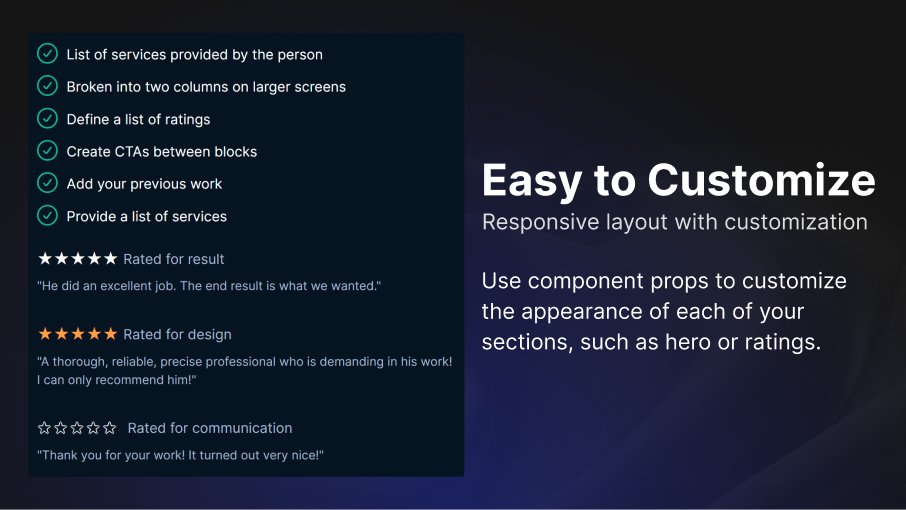 List of services provided by the person

Broken into two columns on larger screens

Define a list of ratings

Create CTAs between blocks

Add your previous work

Provide a list of services

★★★★★ Rated for result

"He did an excellent job. The end result is what we wanted."

★★★★★ Rated for design

"A thorough, reliable, precise professional who is demanding in his work! I can only recommend him!"

☆☆☆☆☆ Rated for communication

"Thank you for your work! It turned out very nice!"

Easy to Customize

Responsive layout with customization

Use component props to customize the appearance of each of your sections, such as hero or ratings.